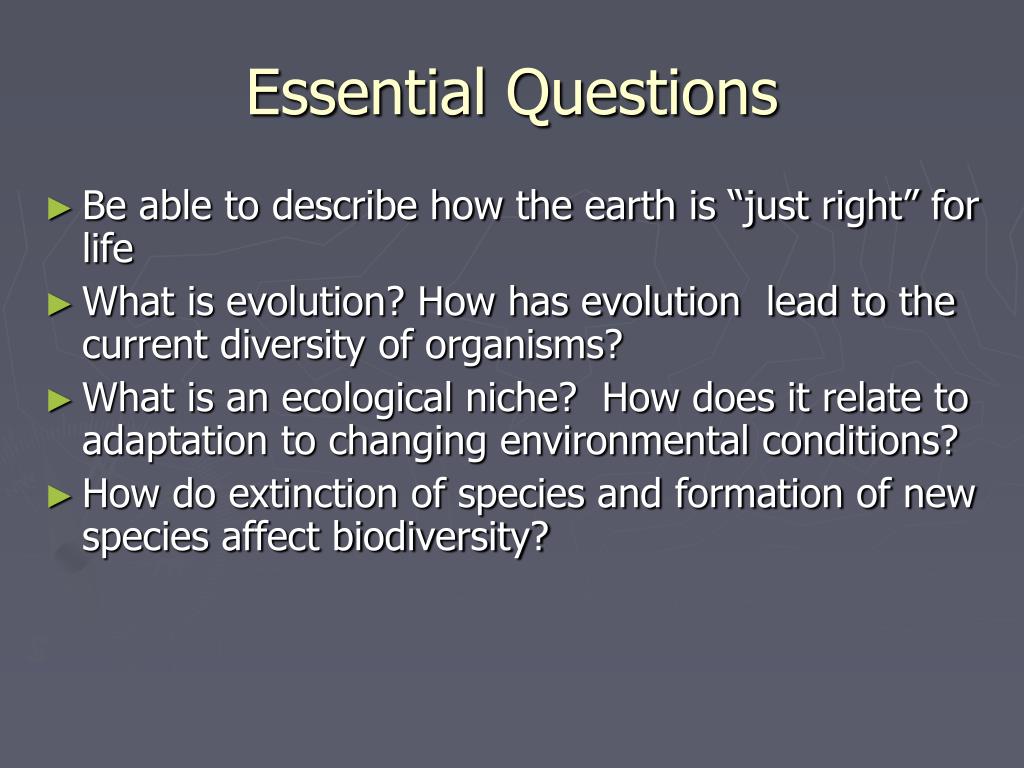 Essential Questions

► Be able to describe how the earth is “just right” for life
► What is evolution? How has evolution lead to the current diversity of organisms?
► What is an ecological niche? How does it relate to adaptation to changing environmental conditions?
► How do extinction of species and formation of new species affect biodiversity?